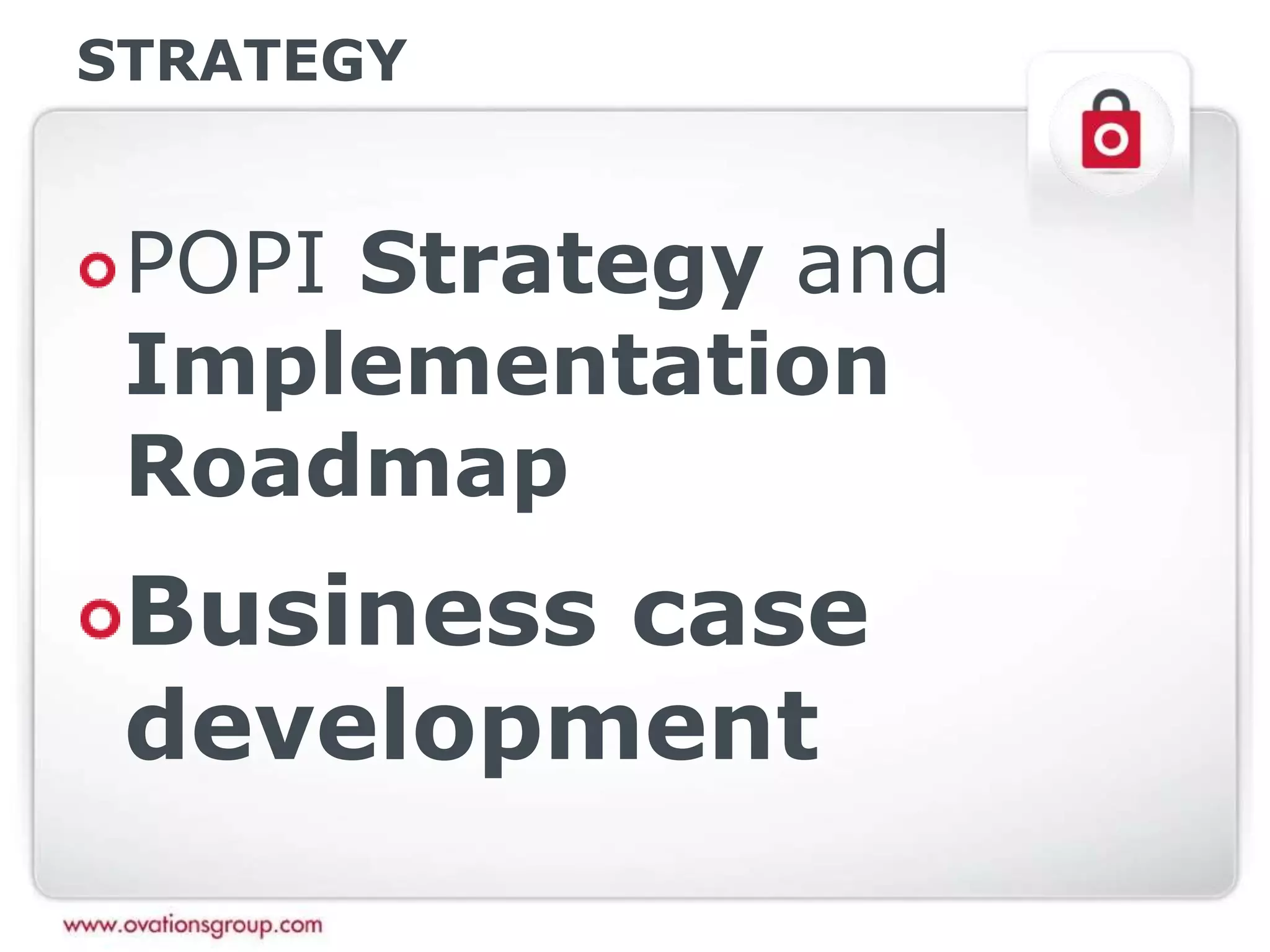 STRATEGY

POPI Strategy and Implementation Roadmap

Business case development

www.ovationsgroup.com